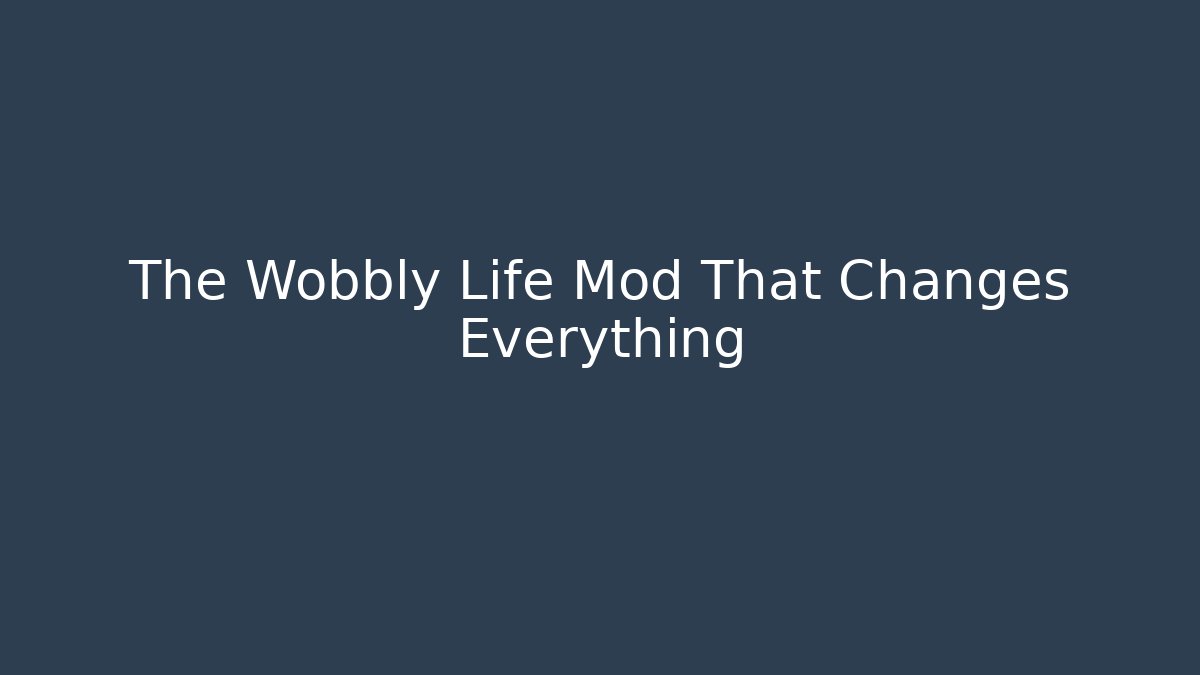 The Wobbly Life Mod That Changes Everything